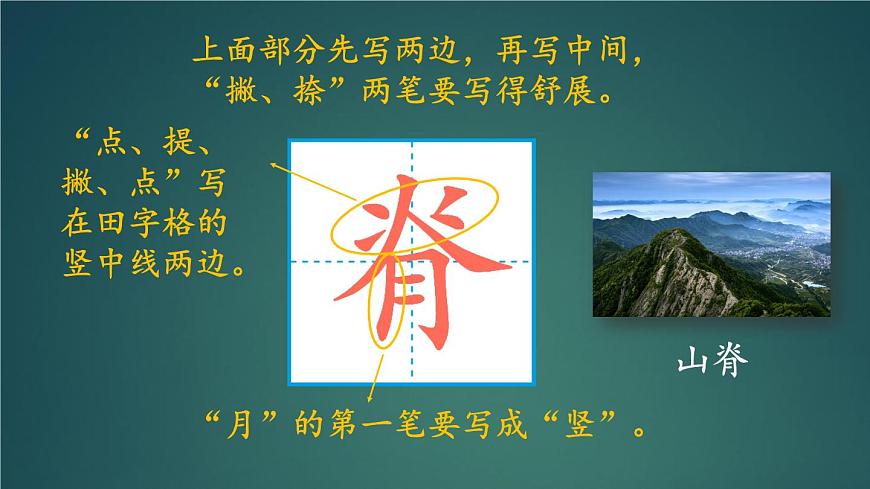 上面部分先写两边，再写中间，“撇、捺”两笔要写得舒展。

“点、提、撇、点”写在田字格的竖中线两边。

脊

山脊

“月”的第一笔要写成“竖”。